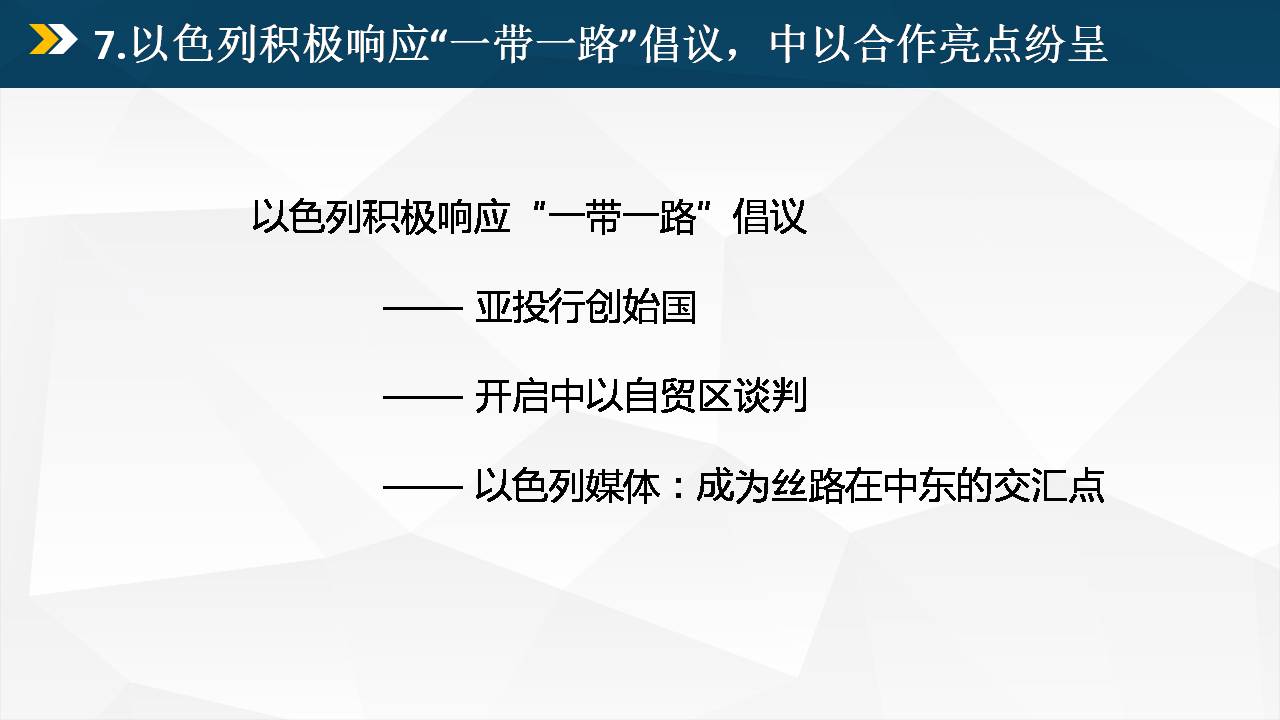 7.以色列积极响应“一带一路”倡议，中以合作亮点纷呈

以色列积极响应“一带一路”倡议

—— 亚投行创始国

—— 开启中以自贸区谈判

—— 以色列媒体：成为丝路在中东的交汇点